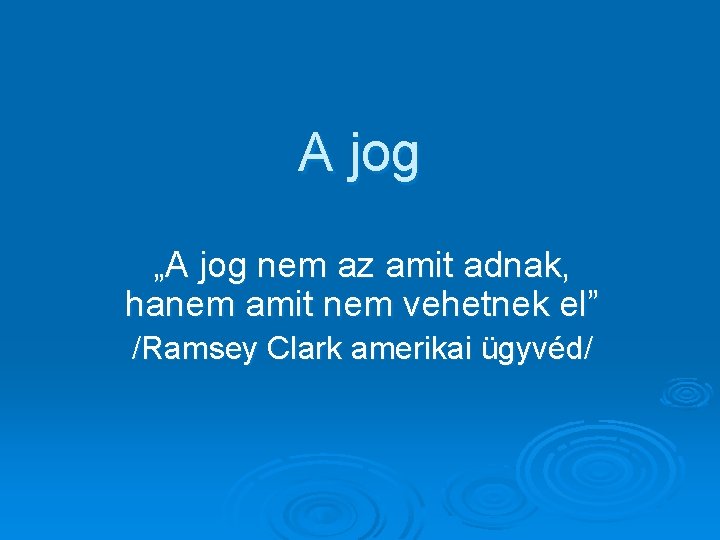 A jog

„A jog nem az amit adnak, hanem amit nem vehetnek el”
/Ramsey Clark amerikai ügyvéd/